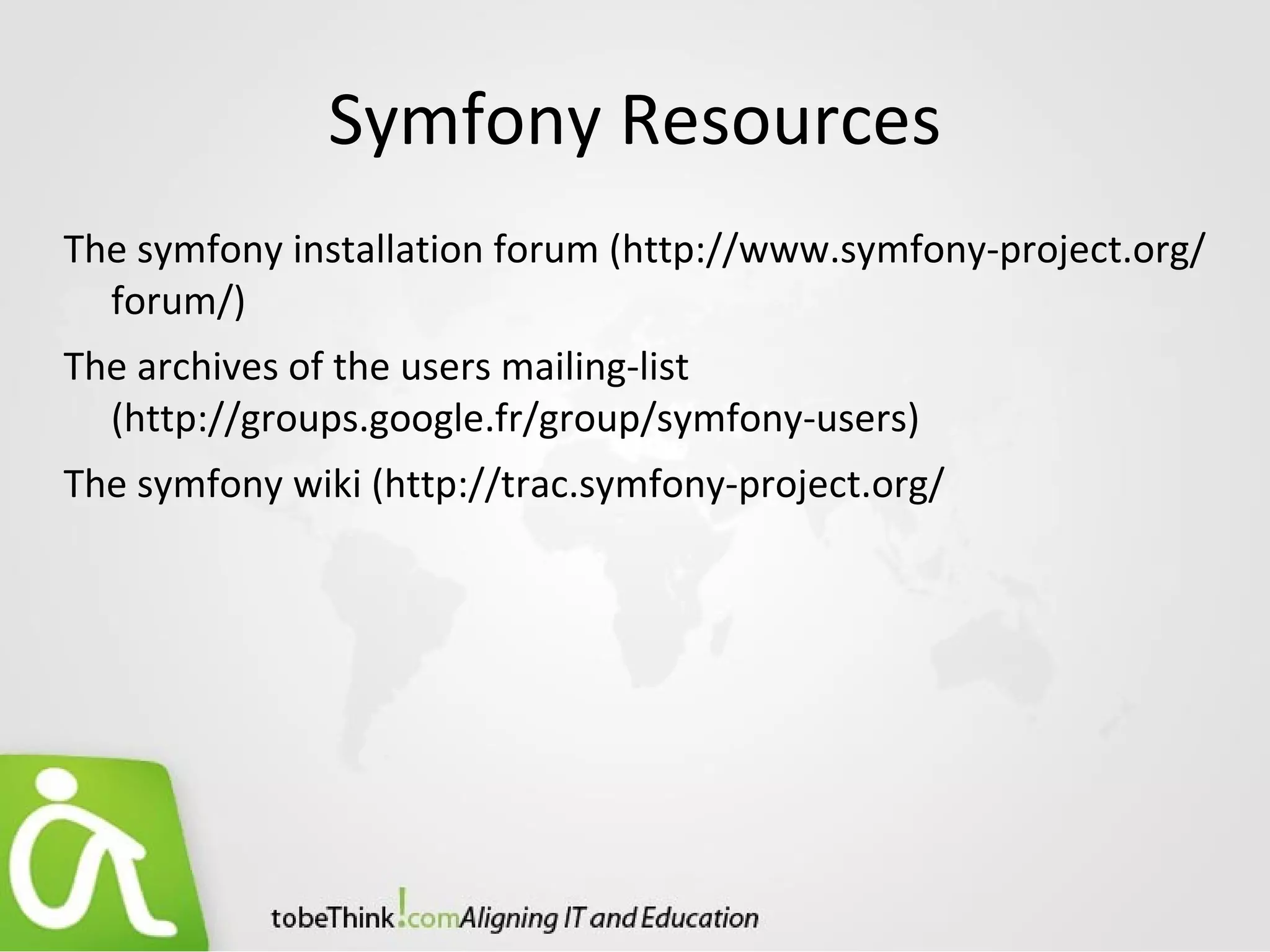 Symfony Resources

The symfony installation forum (http://www.symfony-project.org/forum/)

The archives of the users mailing-list (http://groups.google.fr/group/symfony-users)

The symfony wiki (http://trac.symfony-project.org/

tobeThink!com Aligning IT and Education